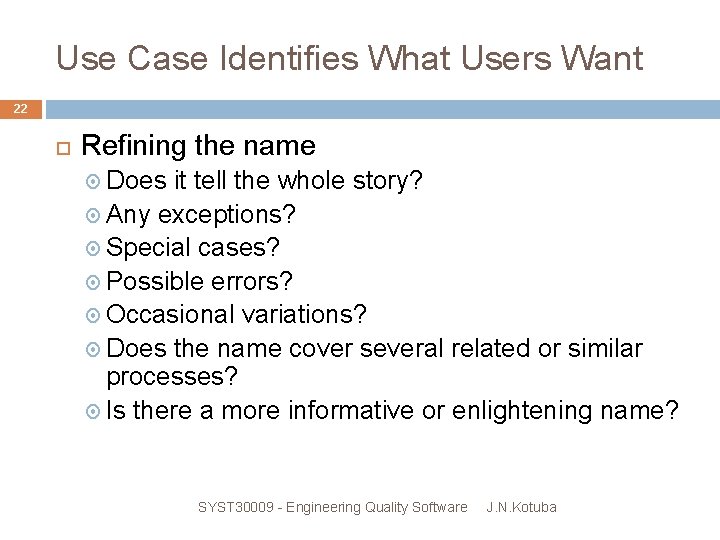 Use Case Identifies What Users Want

22

Refining the name
Does it tell the whole story?
Any exceptions?
Special cases?
Possible errors?
Occasional variations?
Does the name cover several related or similar processes?
Is there a more informative or enlightening name?

SYST30009 - Engineering Quality Software J.N.Kotuba